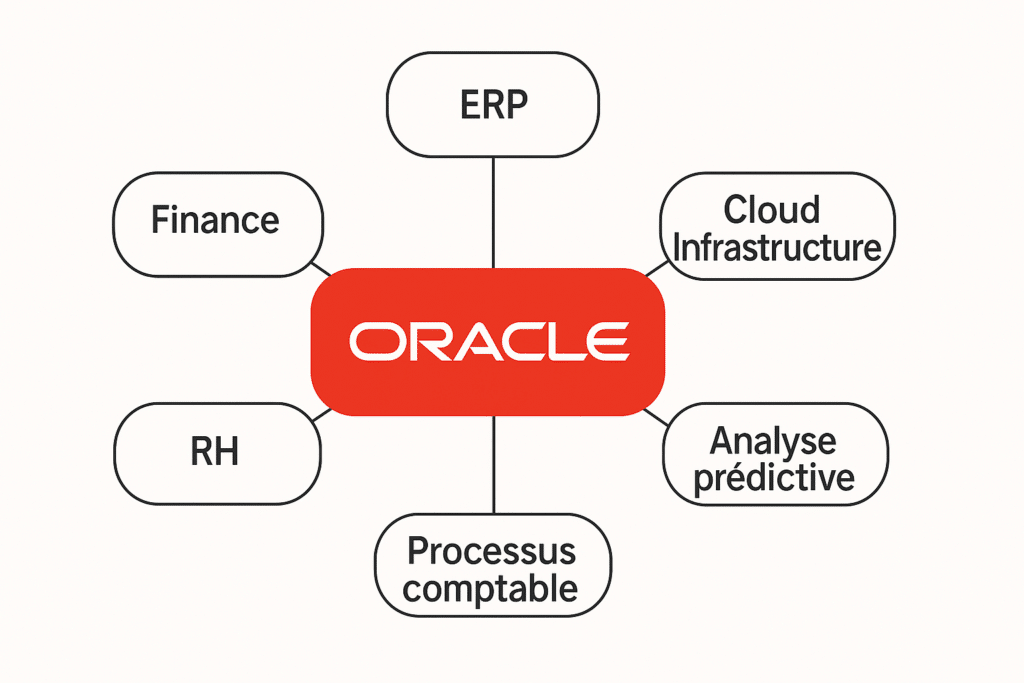 ERP

Finance

Cloud Infrastructure

ORACLE

RH

Analyse prédictive

Processus comptable